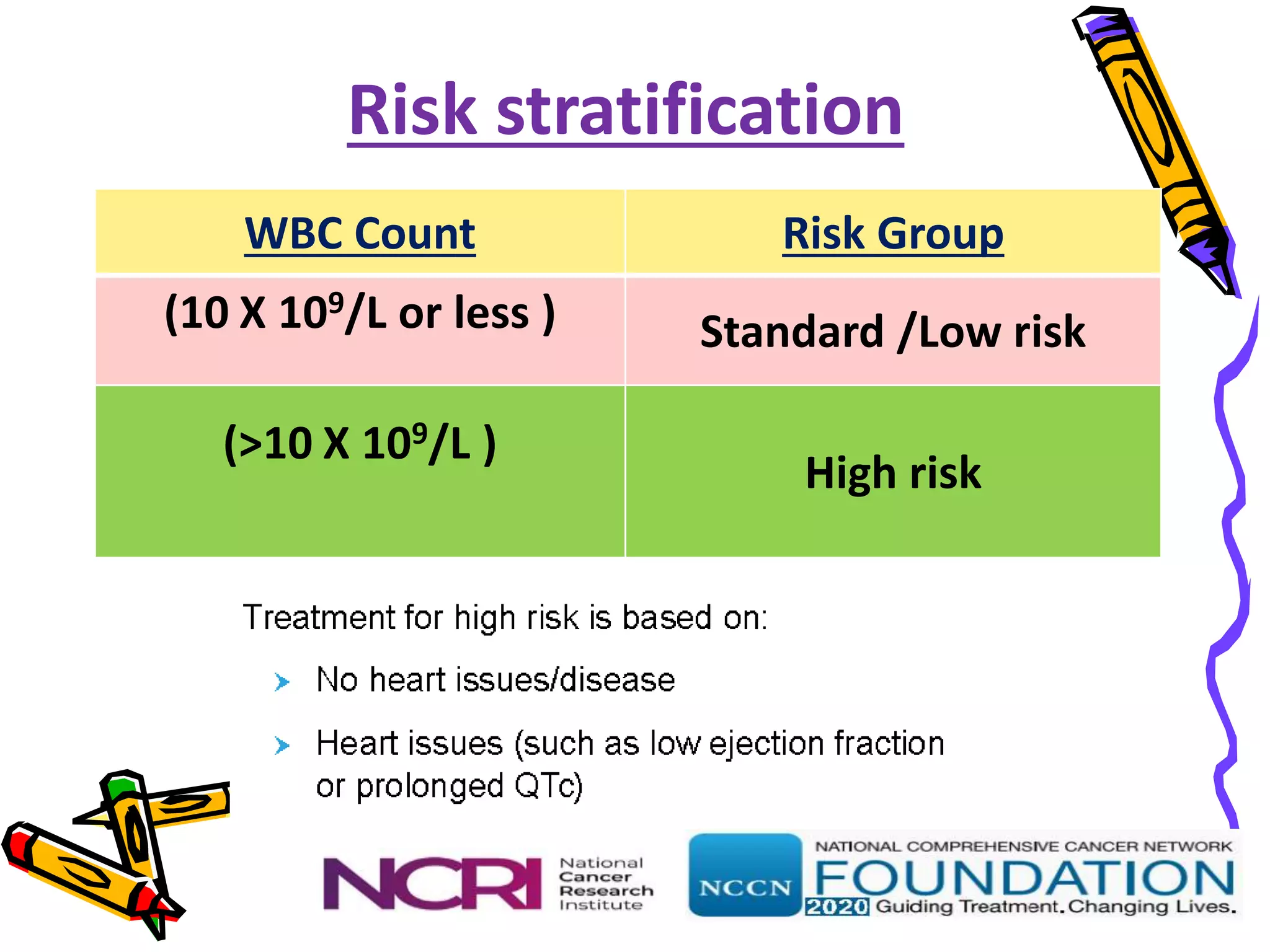 Risk stratification

| WBC Count | Risk Group |
|---|---|
| (10 X $10^9$/L or less ) | Standard /Low risk |
| (>10 X $10^9$/L ) | High risk |

Treatment for high risk is based on:

No heart issues/disease

Heart issues (such as low ejection fraction or prolonged QTc)

NCRI National Cancer Research Institute

NCCN NATIONAL COMPREHENSIVE CANCER NETWORK FOUNDATION 2020 Guiding Treatment. Changing Lives.